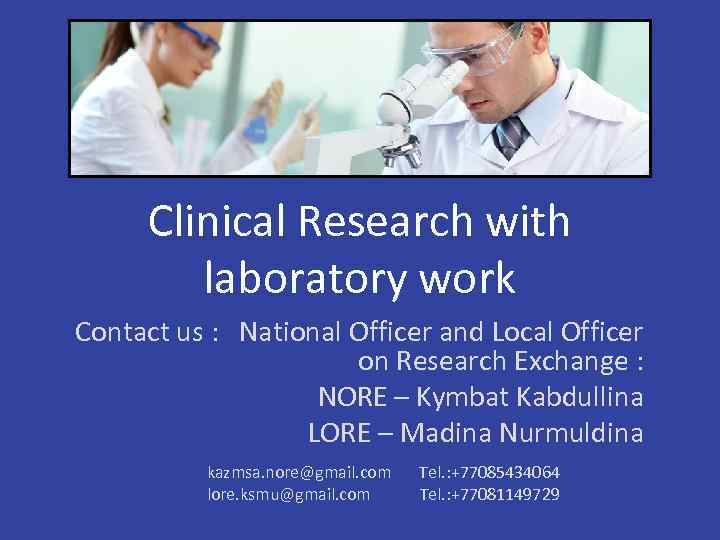 Clinical Research with laboratory work

Contact us : National Officer and Local Officer on Research Exchange :
NORE – Kymbat Kabdullina
LORE – Madina Nurmuldina

kazmsa.nore@gmail.com Tel.:+77085434064
lore.ksmu@gmail.com Tel.:+77081149729